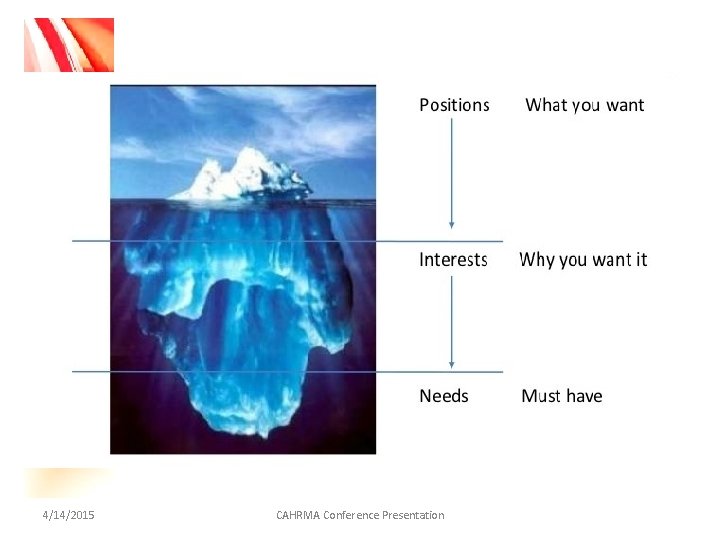 Positions What you want

Interests Why you want it

Needs Must have

4/14/2015

CAHRMA Conference Presentation